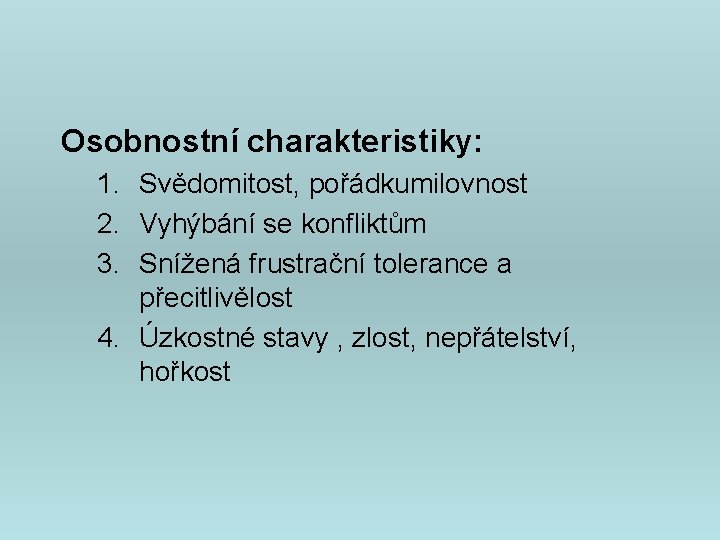 Osobnostní charakteristiky:

1. Svědomitost, pořádkumilovnost
2. Vyhýbání se konfliktům
3. Snížená frustrační tolerance a přecitlivělost
4. Úzkostné stavy , zlost, nepřátelství, hořkost